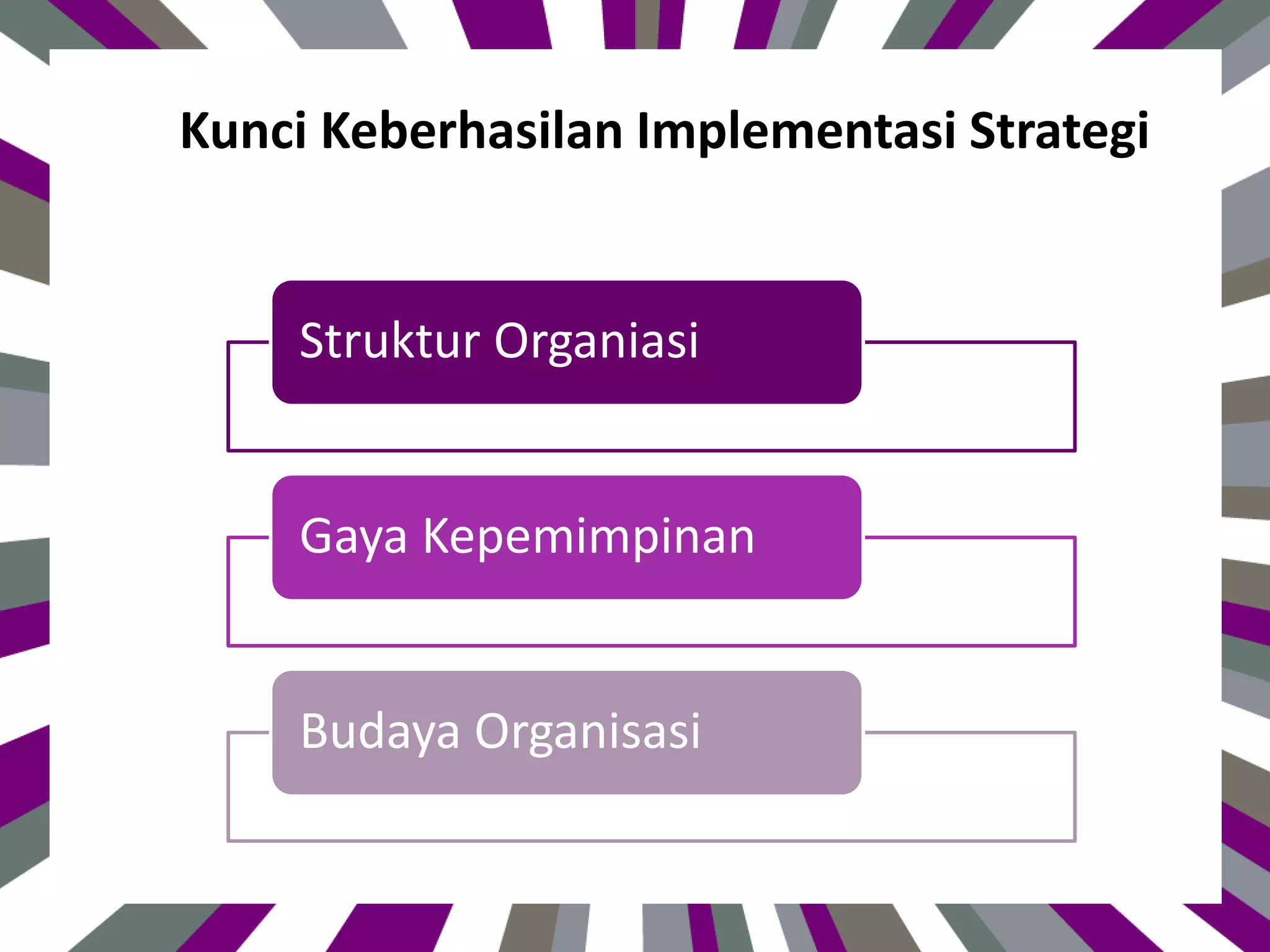 Kunci Keberhasilan Implementasi Strategi

Struktur Organiasi

Gaya Kepemimpinan

Budaya Organisasi